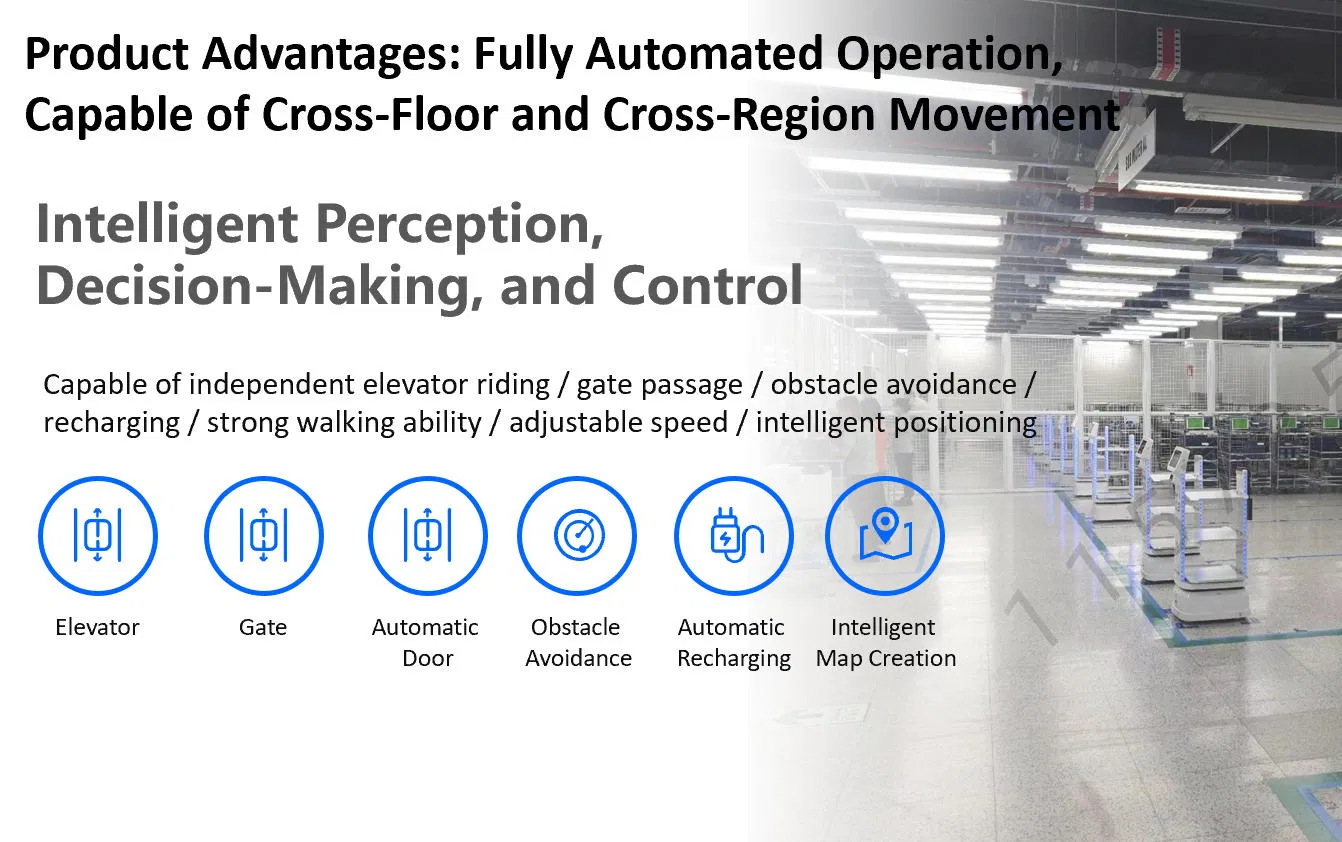 Product Advantages: Fully Automated Operation, Capable of Cross-Floor and Cross-Region Movement

Intelligent Perception, Decision-Making, and Control

Capable of independent elevator riding / gate passage / obstacle avoidance / recharging / strong walking ability / adjustable speed / intelligent positioning

Elevator

Gate

Automatic Door

Obstacle Avoidance

Automatic Recharging

Intelligent Map Creation